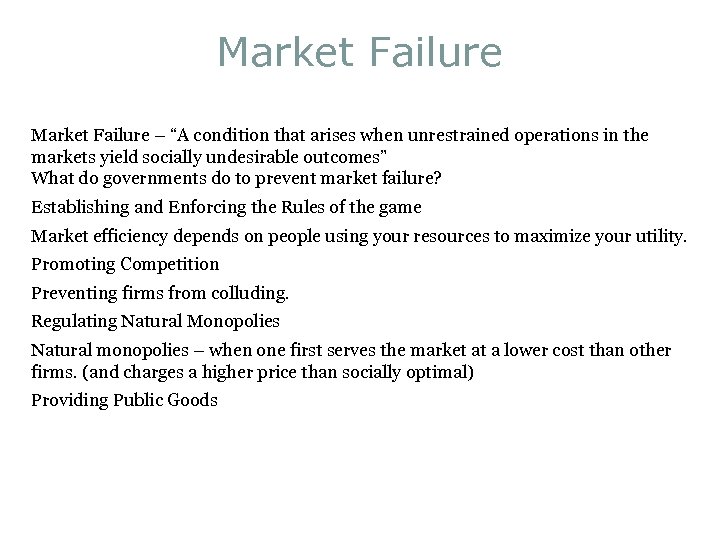 Market Failure

Market Failure – “A condition that arises when unrestrained operations in the markets yield socially undesirable outcomes”
What do governments do to prevent market failure?

Establishing and Enforcing the Rules of the game

Market efficiency depends on people using your resources to maximize your utility.

Promoting Competition

Preventing firms from colluding.

Regulating Natural Monopolies

Natural monopolies – when one first serves the market at a lower cost than other firms. (and charges a higher price than socially optimal)

Providing Public Goods